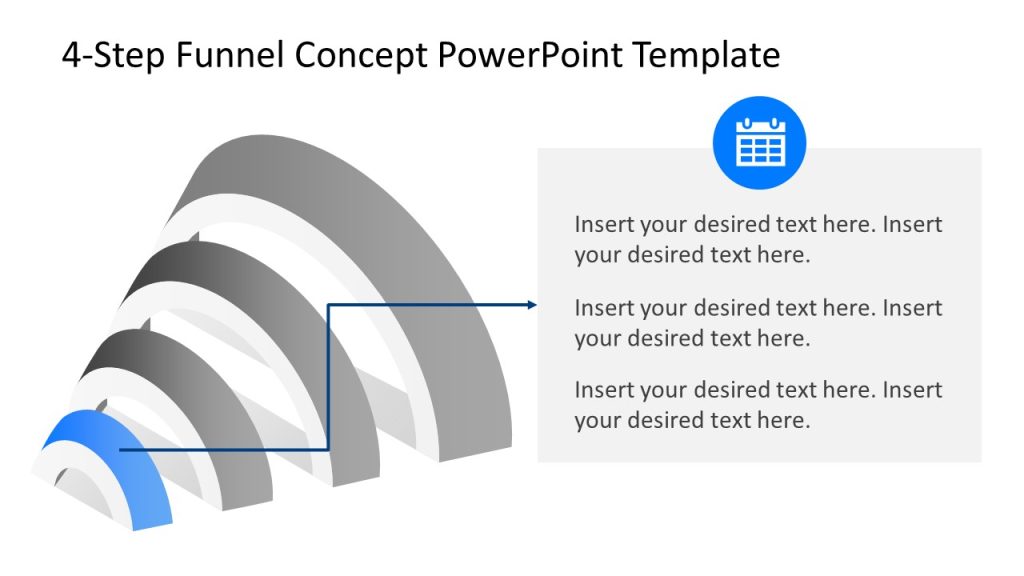 4-Step Funnel Concept PowerPoint Template

Insert your desired text here. Insert your desired text here.

Insert your desired text here. Insert your desired text here.

Insert your desired text here. Insert your desired text here.